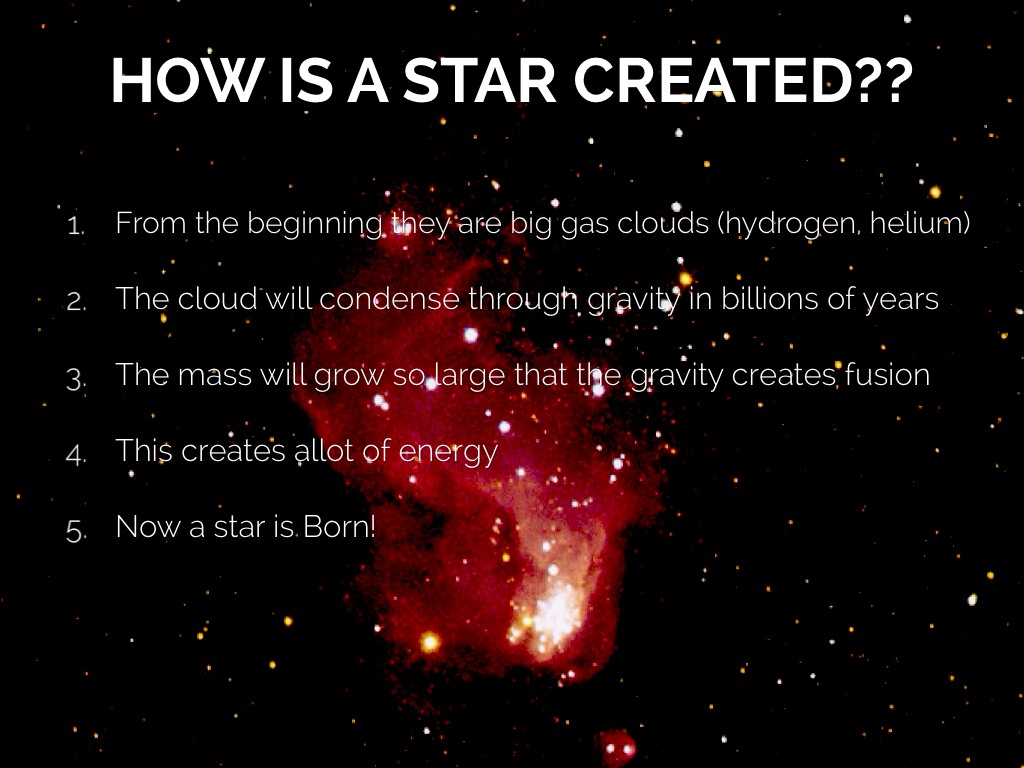 HOW IS A STAR CREATED??

1. From the beginning they are big gas clouds (hydrogen, helium)
2. The cloud will condense through gravity in billions of years
3. The mass will grow so large that the gravity creates fusion
4. This creates allot of energy
5. Now a star is Born!